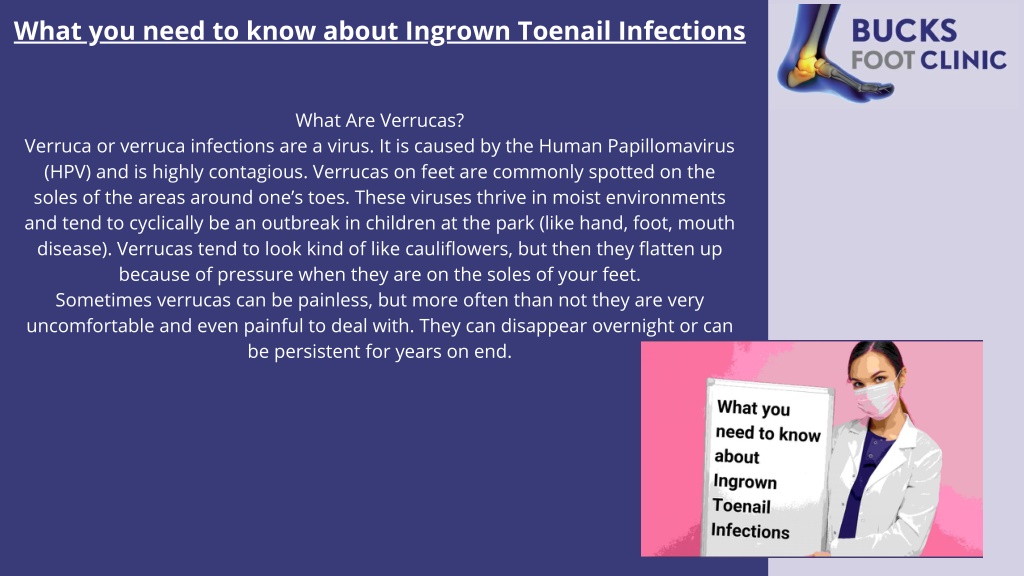 What you need to know about Ingrown Toenail Infections

BUCKS FOOT CLINIC

What Are Verrucas?
Verruca or verruca infections are a virus. It is caused by the Human Papillomavirus (HPV) and is highly contagious. Verrucas on feet are commonly spotted on the soles of the areas around one's toes. These viruses thrive in moist environments and tend to cyclically be an outbreak in children at the park (like hand, foot, mouth disease). Verrucas tend to look kind of like cauliflowers, but then they flatten up because of pressure when they are on the soles of your feet.
Sometimes verrucas can be painless, but more often than not they are very uncomfortable and even painful to deal with. They can disappear overnight or can be persistent for years on end.

What you need to know about Ingrown Toenail Infections